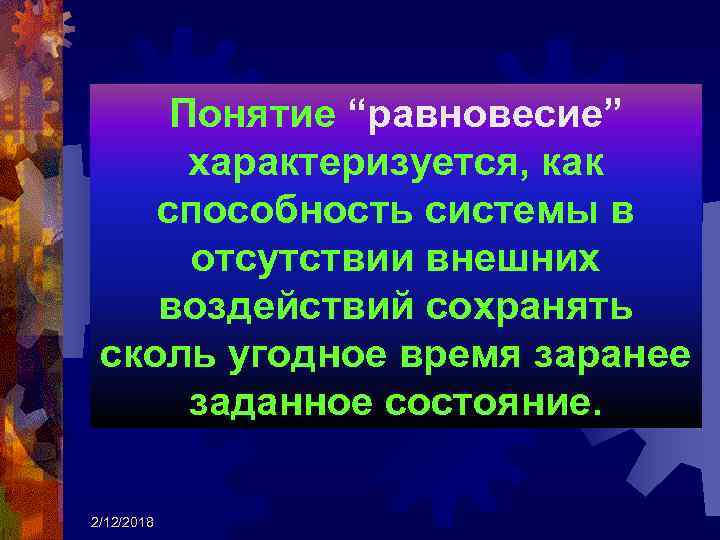 Понятие “равновесие” характеризуется, как способность системы в отсутствии внешних воздействий сохранять сколь угодное время заранее заданное состояние.

2/12/2018